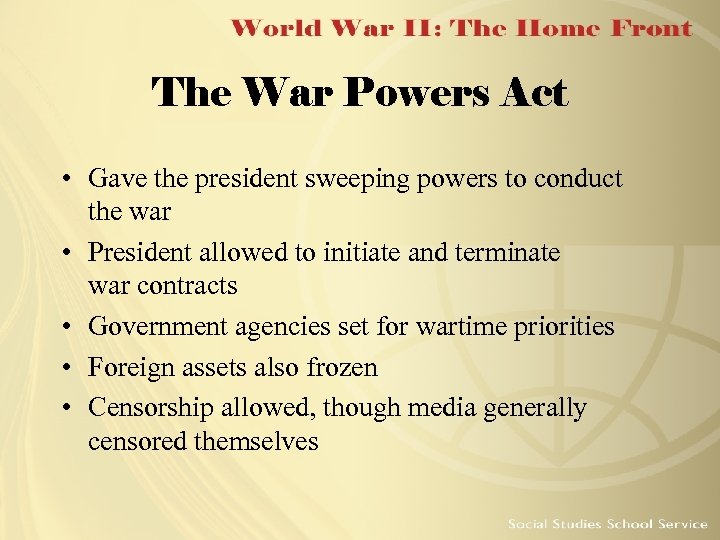 World War II: The Home Front

The War Powers Act

• Gave the president sweeping powers to conduct the war
• President allowed to initiate and terminate war contracts
• Government agencies set for wartime priorities
• Foreign assets also frozen
• Censorship allowed, though media generally censored themselves

Social Studies School Service